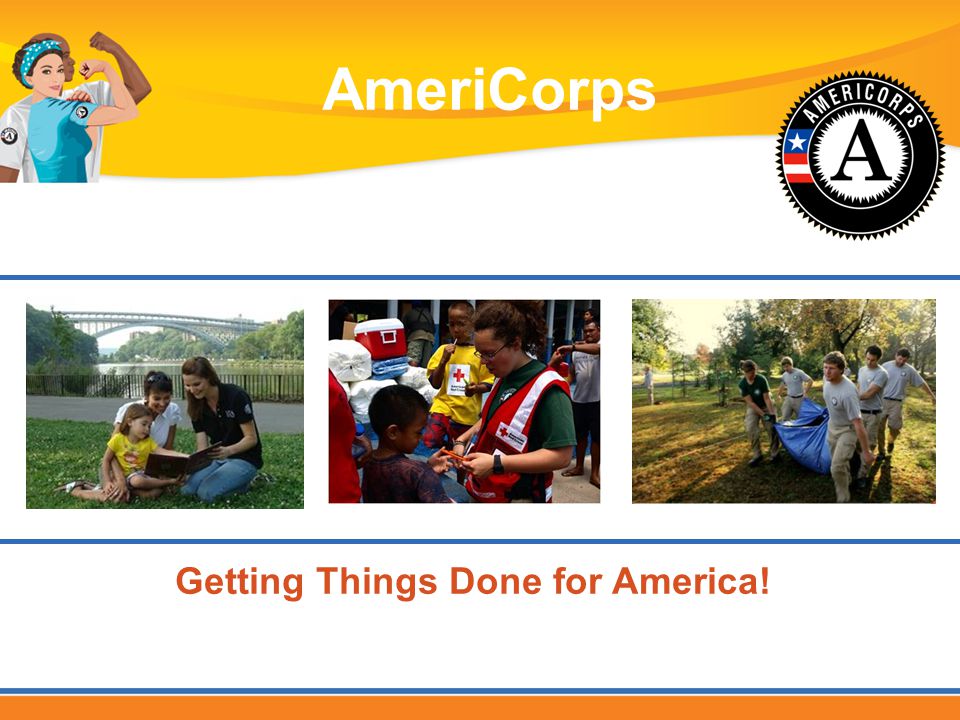 AmeriCorps

AMERICORPS
A

Getting Things Done for America!